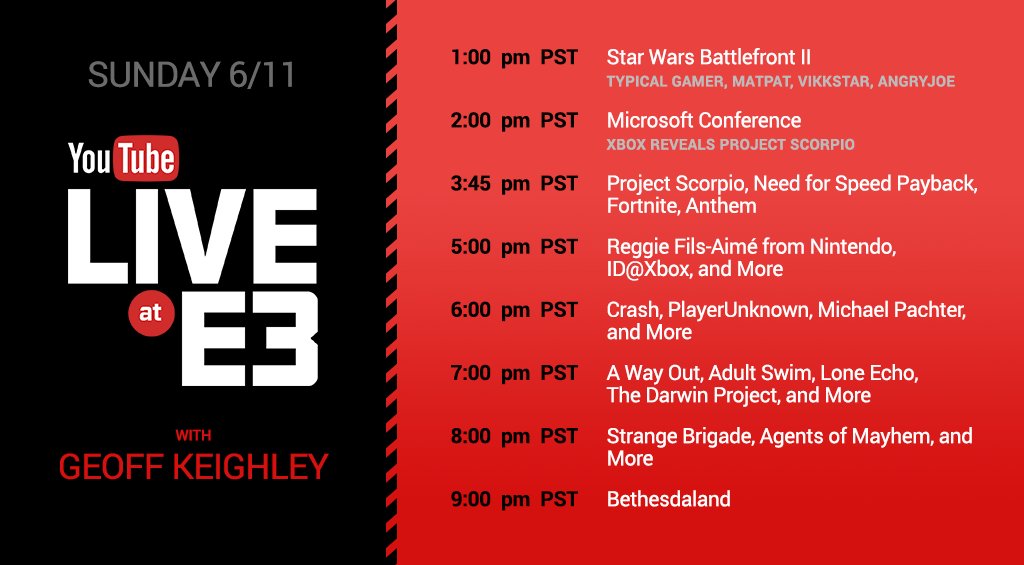 SUNDAY 6/11

YouTube

LIVE

at

E3

WITH

GEOFF KEIGHLEY

1:00 pm PST Star Wars Battlefront II
TYPICAL GAMER, MATPAT, VIKKSTAR, ANGRYJOE

2:00 pm PST Microsoft Conference
XBOX REVEALS PROJECT SCORPIO

3:45 pm PST Project Scorpio, Need for Speed Payback, Fortnite, Anthem

5:00 pm PST Reggie Fils-Aimé from Nintendo, ID@Xbox, and More

6:00 pm PST Crash, PlayerUnknown, Michael Pachter, and More

7:00 pm PST A Way Out, Adult Swim, Lone Echo, The Darwin Project, and More

8:00 pm PST Strange Brigade, Agents of Mayhem, and More

9:00 pm PST Bethesdaland